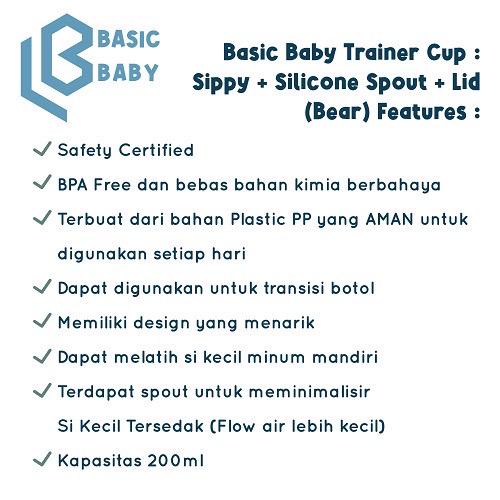 BASIC
BABY

Basic Baby Trainer Cup : Sippy + Silicone Spout + Lid (Bear) Features :

✓ Safety Certified
✓ BPA Free dan bebas bahan kimia berbahaya
✓ Terbuat dari bahan Plastic PP yang AMAN untuk digunakan setiap hari
✓ Dapat digunakan untuk transisi botol
✓ Memiliki design yang menarik
✓ Dapat melatih si kecil minum mandiri
✓ Terdapat spout untuk meminimalisir Si Kecil Tersedak (Flow air lebih kecil)
✓ Kapasitas 200ml